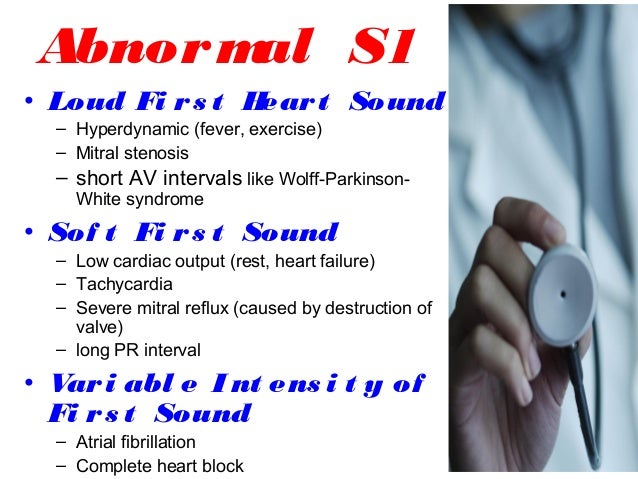 Abnormal S1

• Loud First Heart Sound
– Hyperdynamic (fever, exercise)
– Mitral stenosis
– short AV intervals like Wolff-Parkinson-White syndrome

• Soft First Sound
– Low cardiac output (rest, heart failure)
– Tachycardia
– Severe mitral reflux (caused by destruction of valve)
– long PR interval

• Variable Intensity of First Sound
– Atrial fibrillation
– Complete heart block